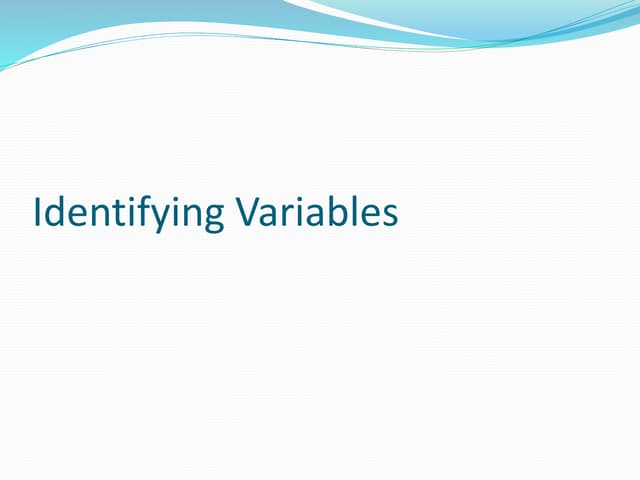 Identifying Variables